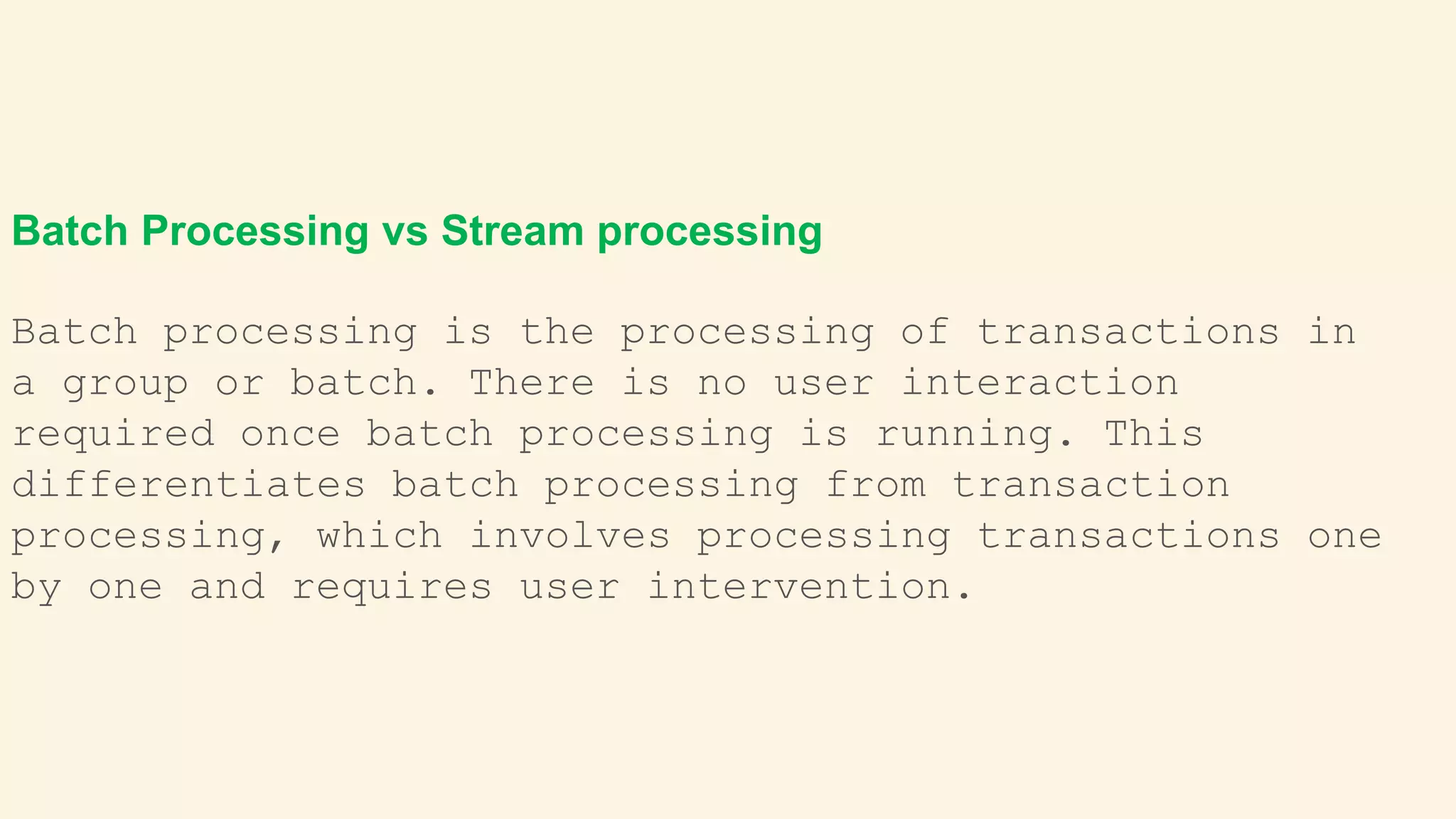 Batch Processing vs Stream processing

Batch processing is the processing of transactions in a group or batch. There is no user interaction required once batch processing is running. This differentiates batch processing from transaction processing, which involves processing transactions one by one and requires user intervention.